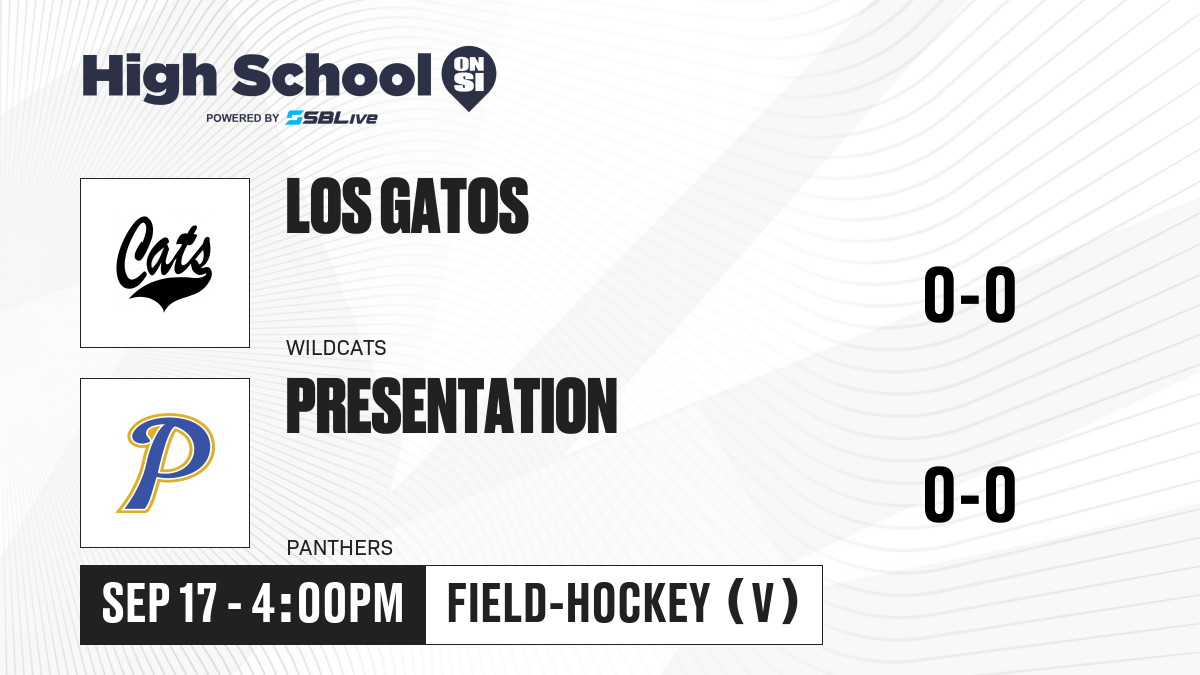 High School ON SI
POWERED BY SBLive

Cats

LOS GATOS

WILDCATS

0-0

P

PRESENTATION

PANTHERS

0-0

SEP 17 - 4:00PM

FIELD-HOCKEY (V)